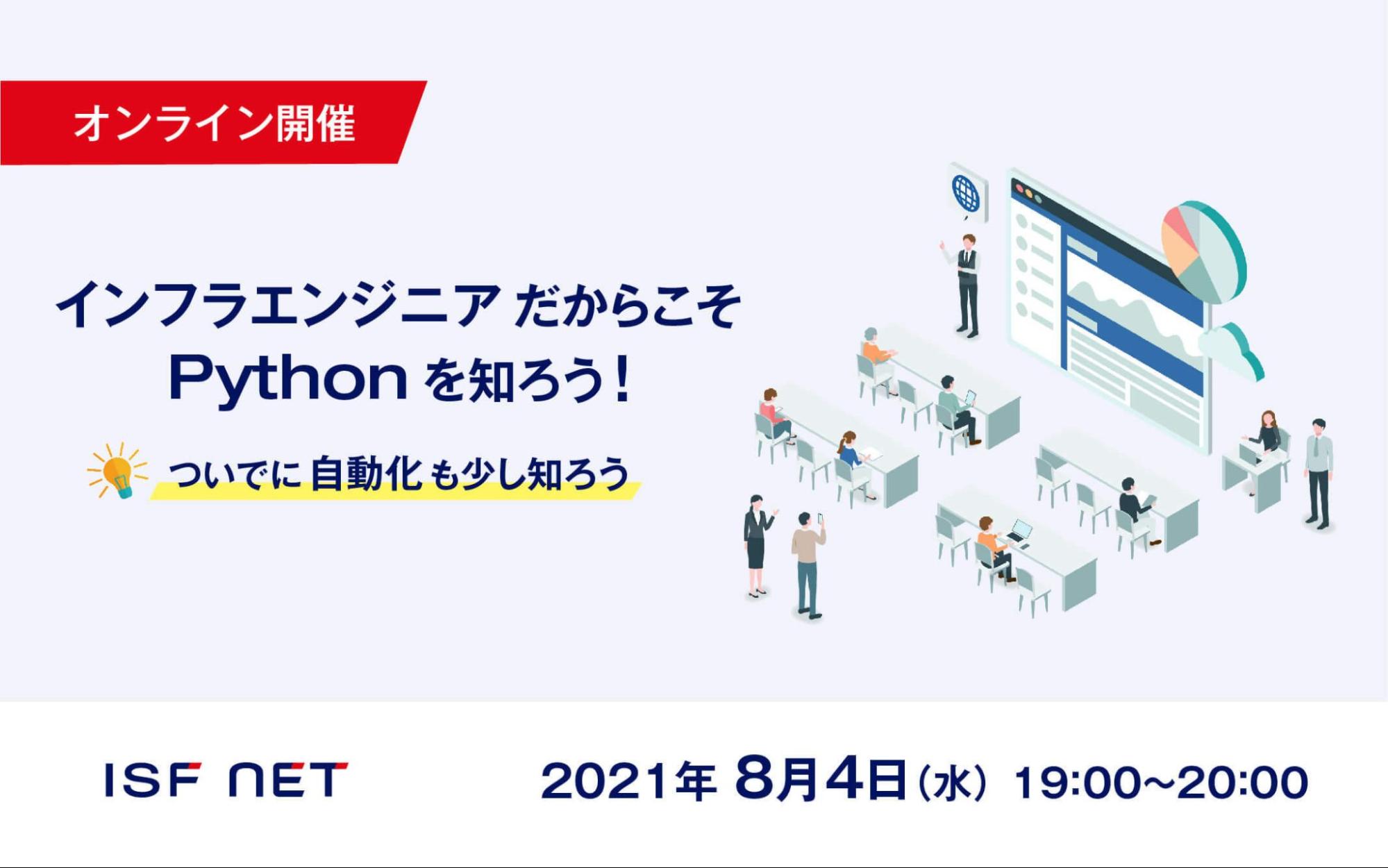 オンライン開催

インフラエンジニア だからこそ
Python を知ろう！

ついでに 自動化 も少し知ろう

ISF NET

2021年 8月4日（水） 19:00~20:00